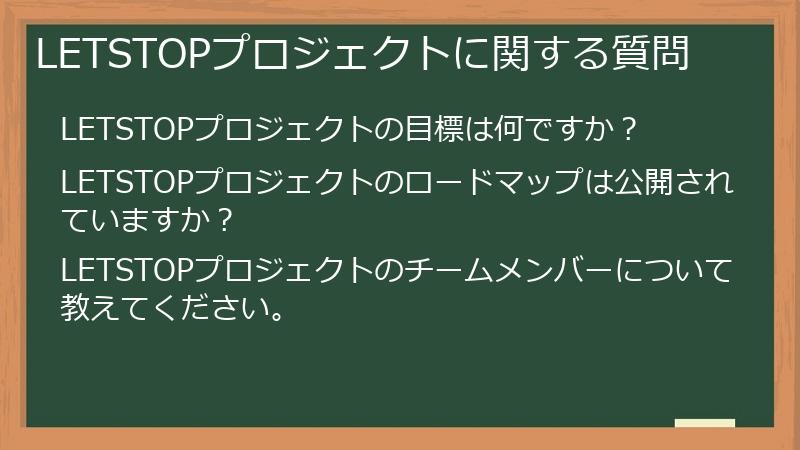 LETSTOPプロジェクトに関する質問

LETSTOPプロジェクトの目標は何ですか？

LETSTOPプロジェクトのロードマップは公開されていますか？

LETSTOPプロジェクトのチームメンバーについて教えてください。